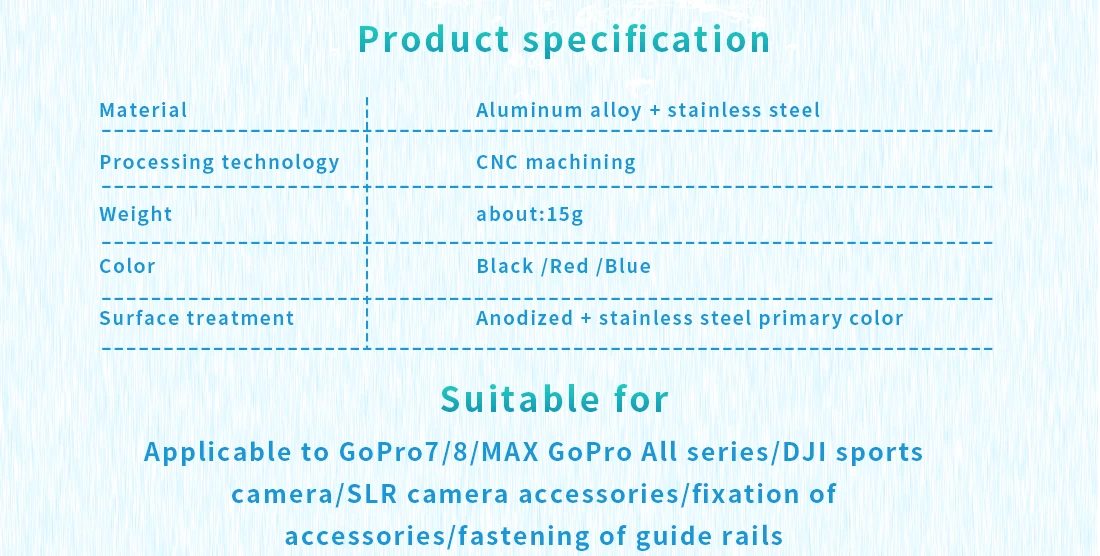 Product specification

| | |
|---|---|
| Material | Aluminum alloy + stainless steel |
| Processing technology | CNC machining |
| Weight | about:15g |
| Color | Black /Red /Blue |
| Surface treatment | Anodized + stainless steel primary color |

Suitable for

Applicable to GoPro7/8/MAX GoPro All series/DJI sports camera/SLR camera accessories/fixation of accessories/fastening of guide rails